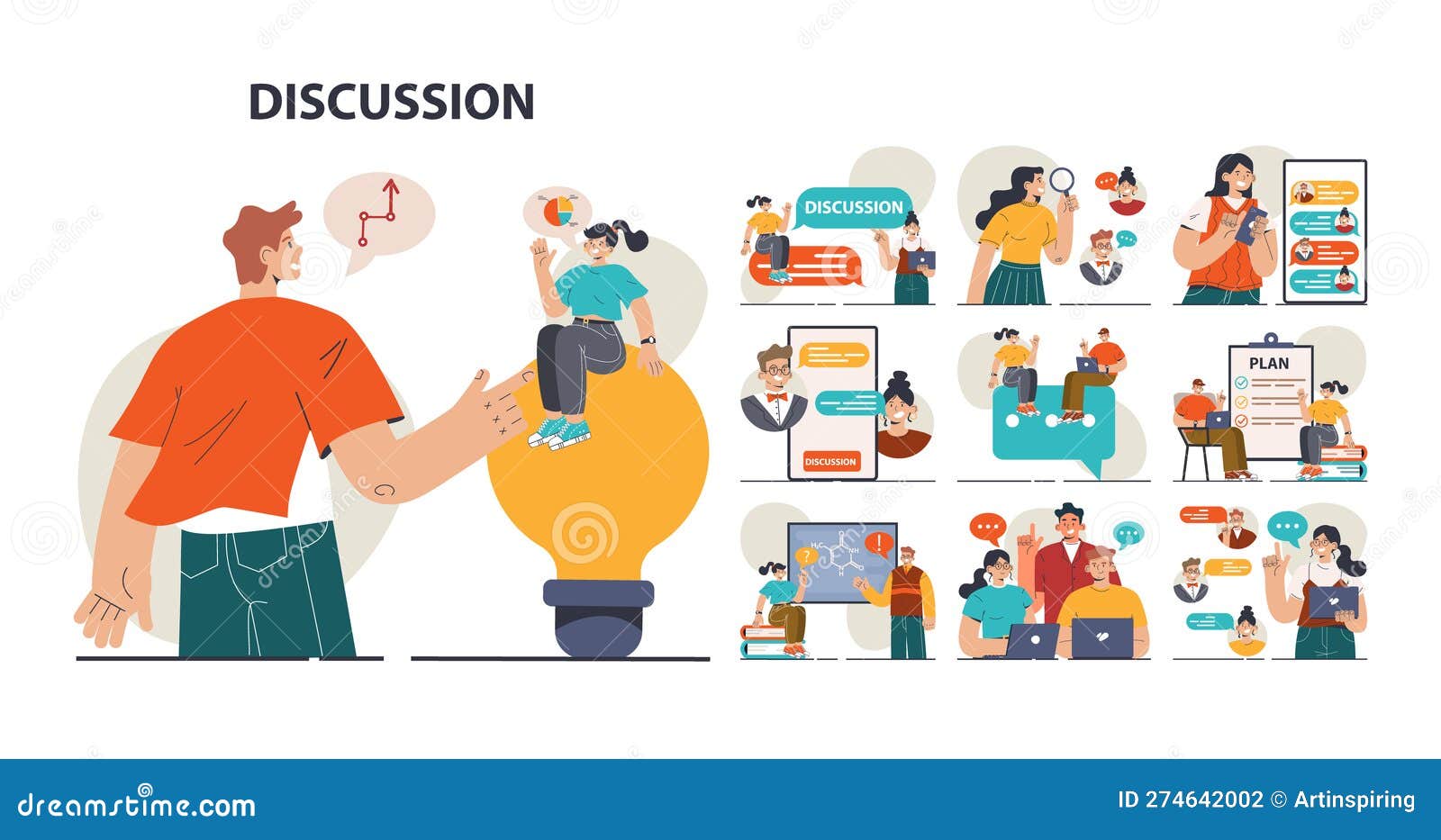 DISCUSSION

DISCUSSION

DISCUSSION

PLAN

dreamstime.com

ID 274642002 © Artinspiring